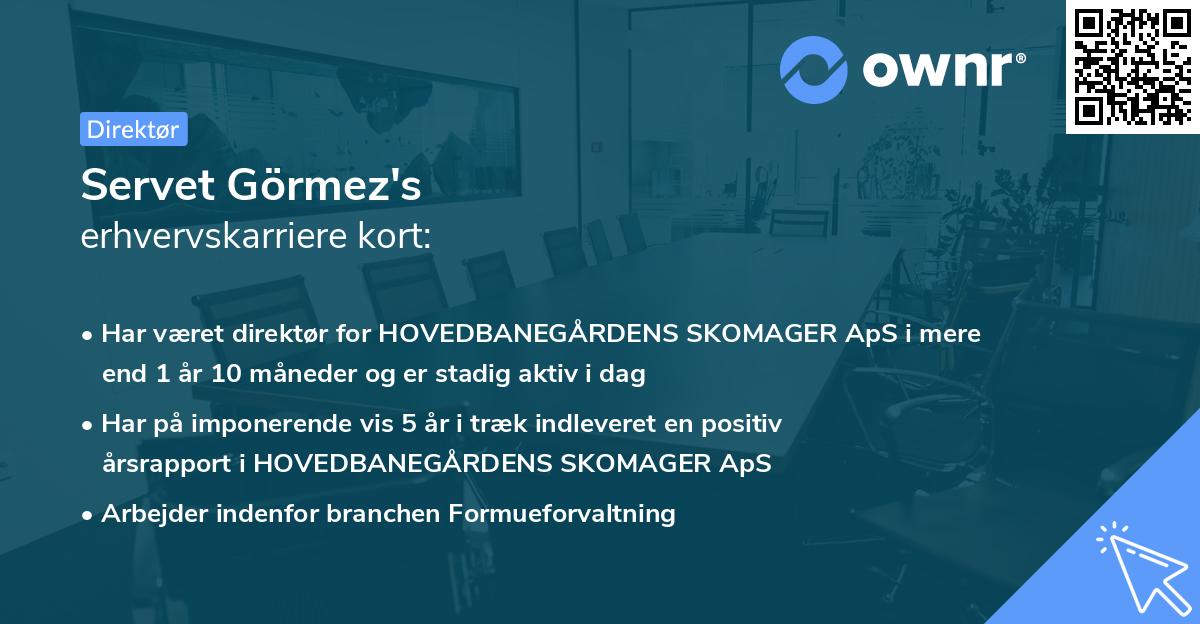 ownr®

Direktør

Servet Görmez's
erhvervskarriere kort:

• Har været direktør for HOVEDBANEGÅRDENS SKOMAGER ApS i mere end 1 år 10 måneder og er stadig aktiv i dag

• Har på imponerende vis 5 år i træk indleveret en positiv årsrapport i HOVEDBANEGÅRDENS SKOMAGER ApS

• Arbejder indenfor branchen Formueforvaltning